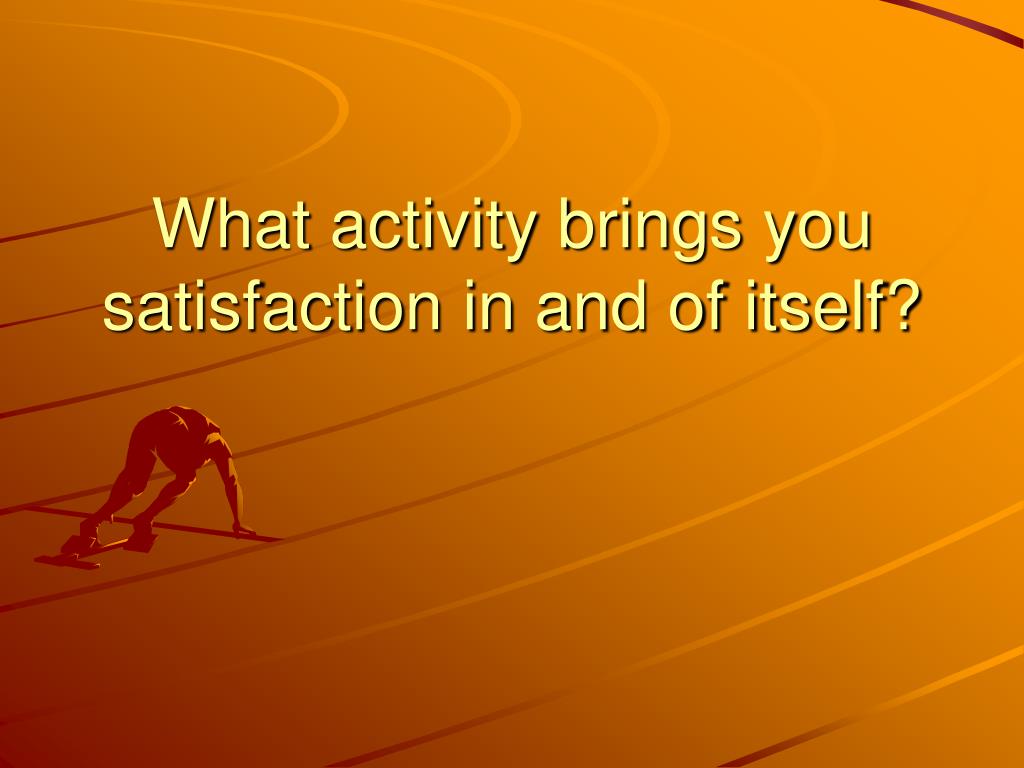 What activity brings you satisfaction in and of itself?